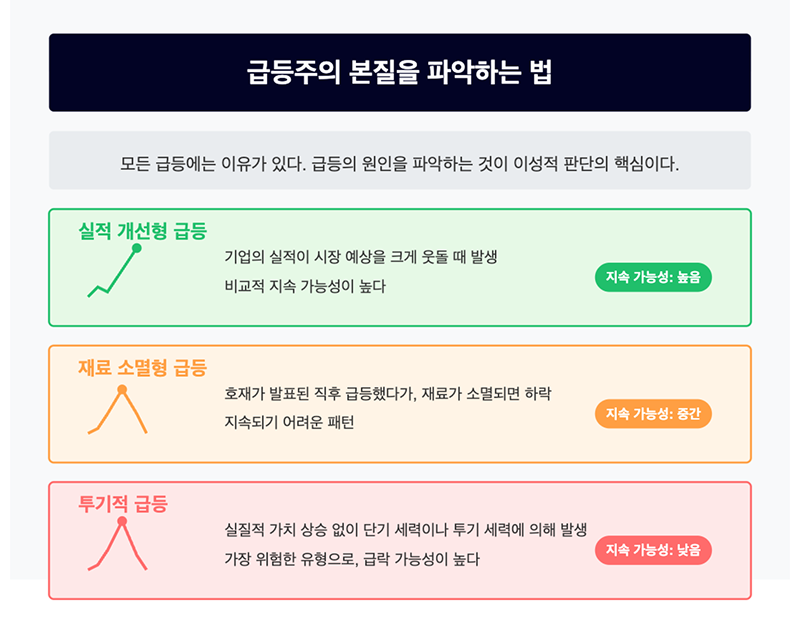 급등주의 본질을 파악하는 법

모든 급등에는 이유가 있다. 급등의 원인을 파악하는 것이 이성적 판단의 핵심이다.

실적 개선형 급등

기업의 실적이 시장 예상을 크게 웃돌 때 발생
비교적 지속 가능성이 높다

지속 가능성: 높음

재료 소멸형 급등

호재가 발표된 직후 급등했다가, 재료가 소멸되면 하락
지속되기 어려운 패턴

지속 가능성: 중간

투기적 급등

실질적 가치 상승 없이 단기 세력이나 투기 세력에 의해 발생
가장 위험한 유형으로, 급락 가능성이 높다

지속 가능성: 낮음